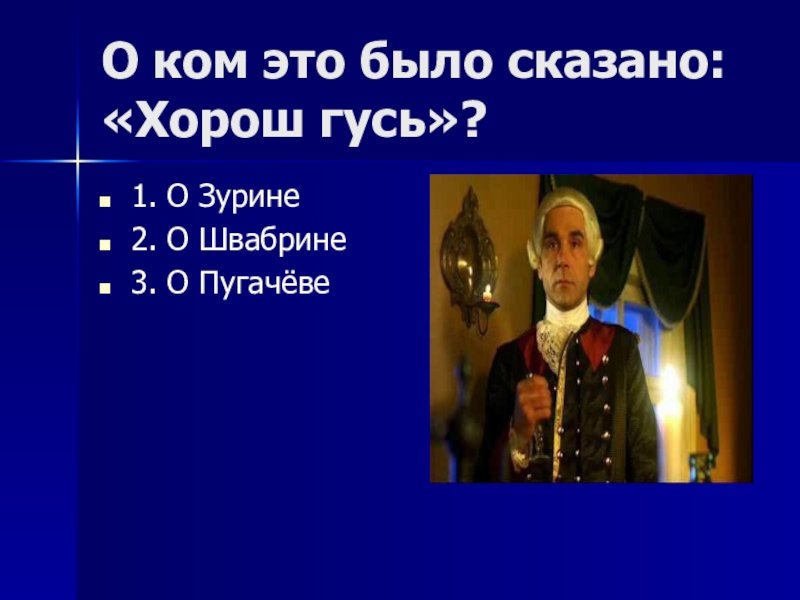 О ком это было сказано: «Хорош гусь»?

1. О Зурине
2. О Швабрине
3. О Пугачёве